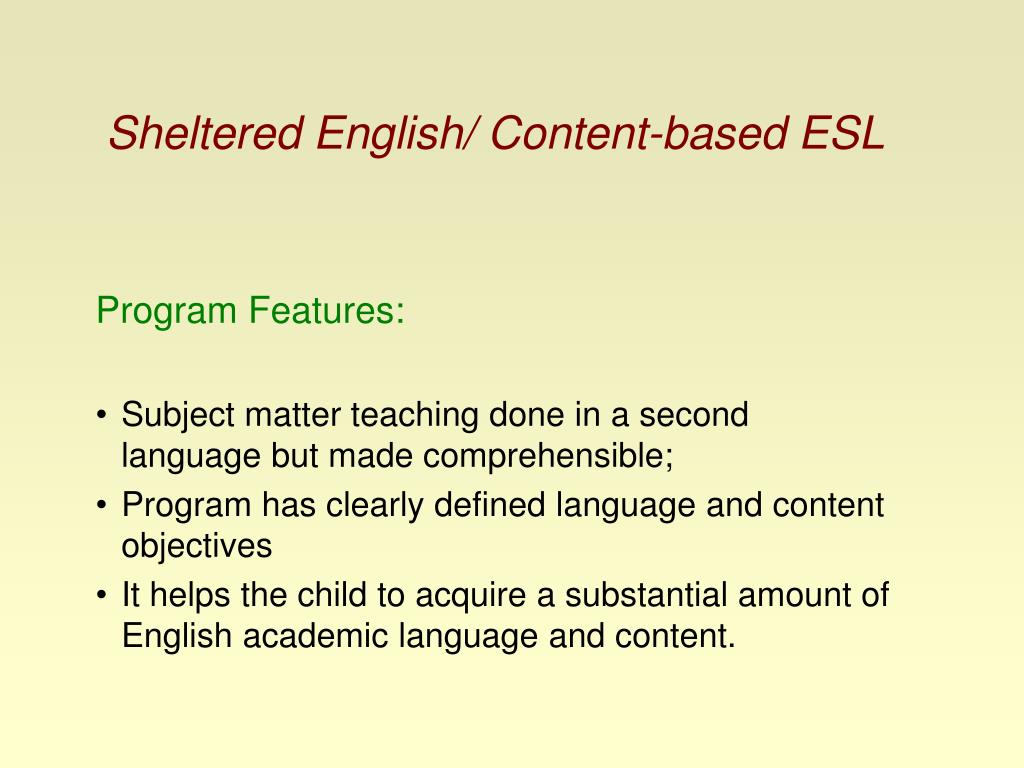 Sheltered English/ Content-based ESL

Program Features:

• Subject matter teaching done in a second language but made comprehensible;
• Program has clearly defined language and content objectives
• It helps the child to acquire a substantial amount of English academic language and content.